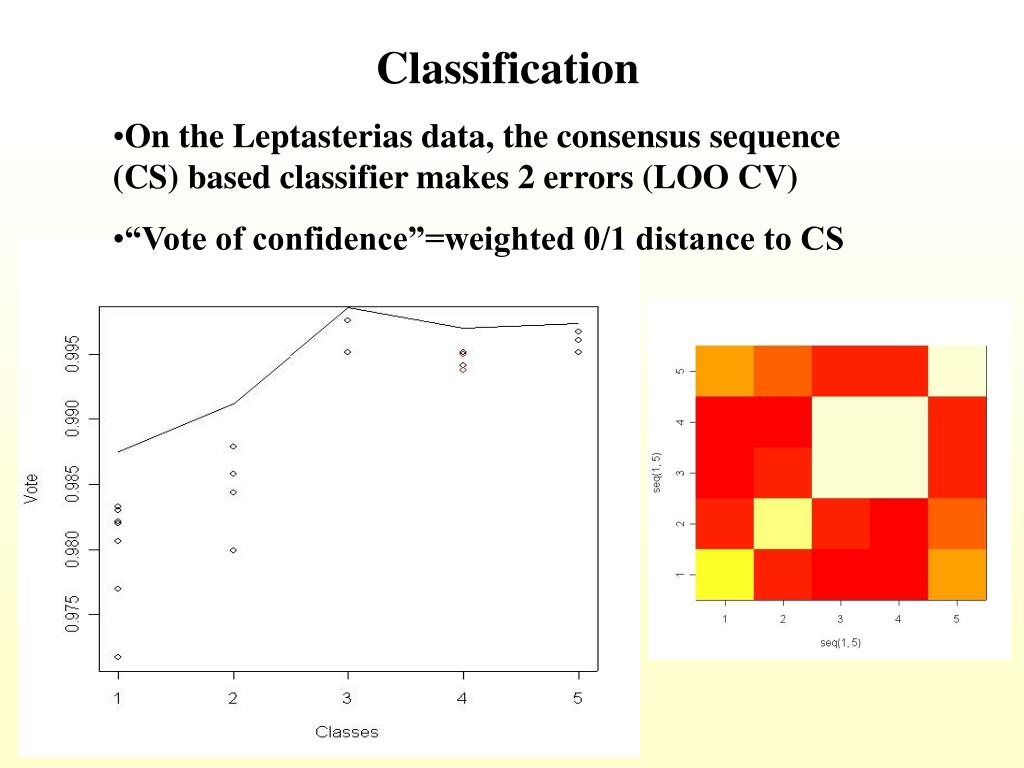 Classification

•On the Leptasterias data, the consensus sequence (CS) based classifier makes 2 errors (LOO CV)

•“Vote of confidence”=weighted 0/1 distance to CS

Vote

0.975
0.980
0.985
0.990
0.995

1
2
3
4
5

Classes

seq(1, 5)

1
2
3
4
5

1
2
3
4
5

seq(1, 5)